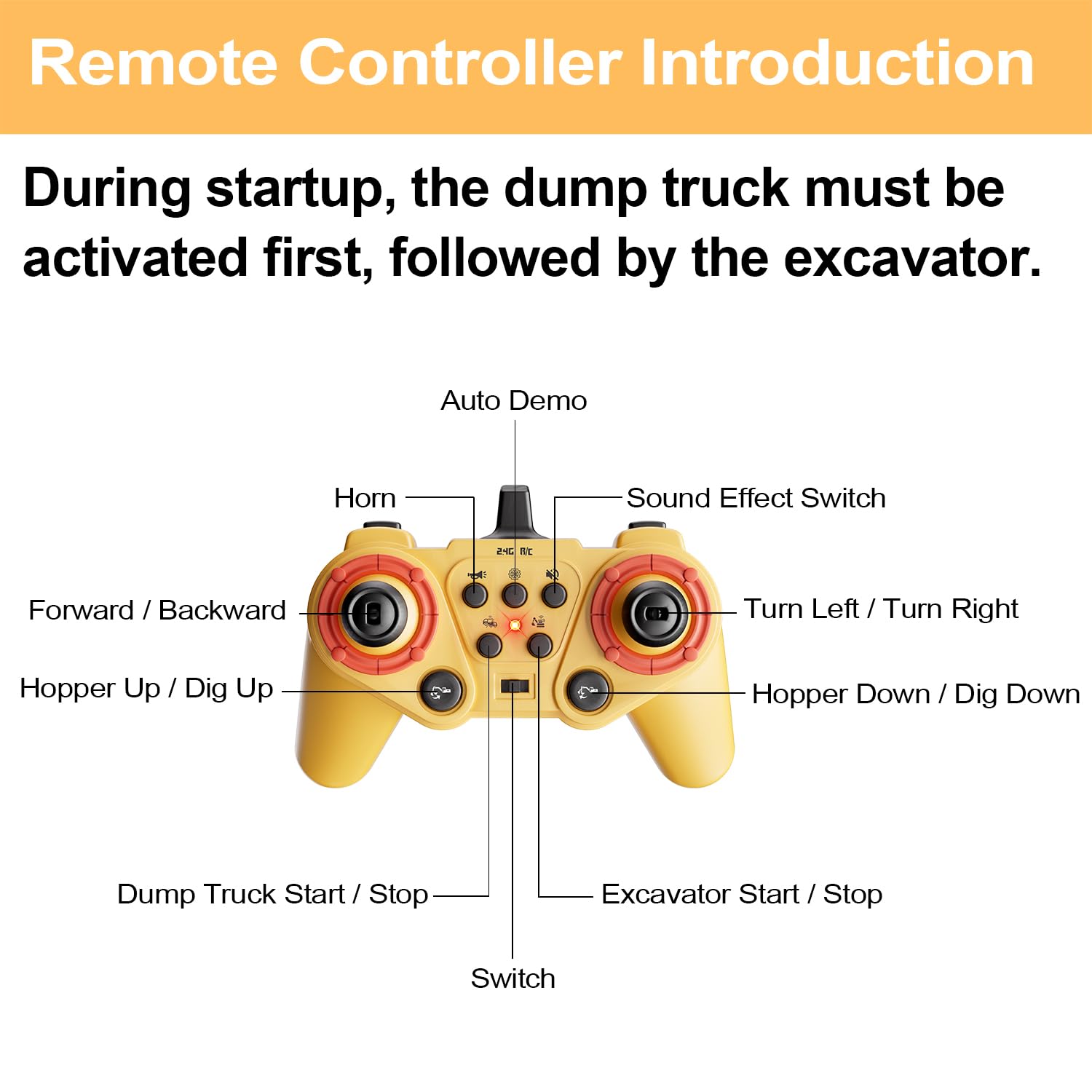 Remote Controller Introduction

During startup, the dump truck must be activated first, followed by the excavator.

Auto Demo

Horn

Sound Effect Switch

2.4G R/C

Forward / Backward

Turn Left / Turn Right

Hopper Up / Dig Up

Hopper Down / Dig Down

Dump Truck Start / Stop

Excavator Start / Stop

Switch